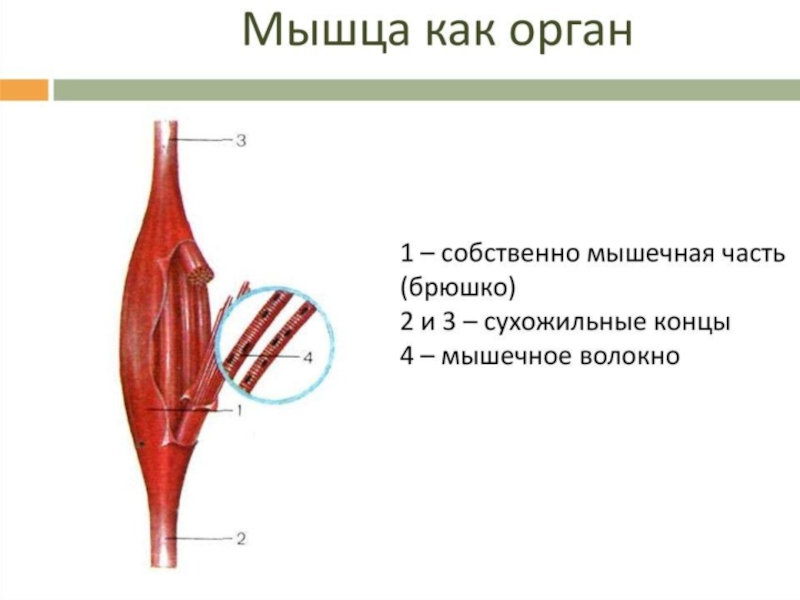 Мышца как орган

3

4

1

2

1 – собственно мышечная часть (брюшко)
2 и 3 – сухожильные концы
4 – мышечное волокно